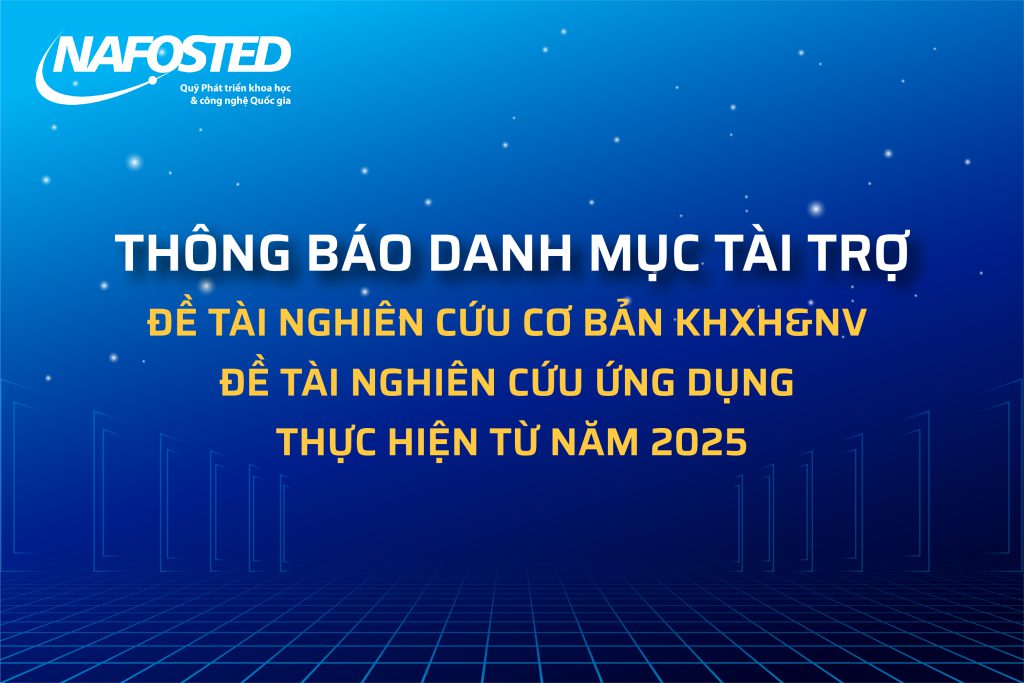 NAFOSTED
Quỹ Phát triển khoa học & công nghệ Quốc gia

THÔNG BÁO DANH MỤC TÀI TRỢ
ĐỀ TÀI NGHIÊN CỨU CƠ BẢN KHXH&NV
ĐỀ TÀI NGHIÊN CỨU ỨNG DỤNG
THỰC HIỆN TỪ NĂM 2025